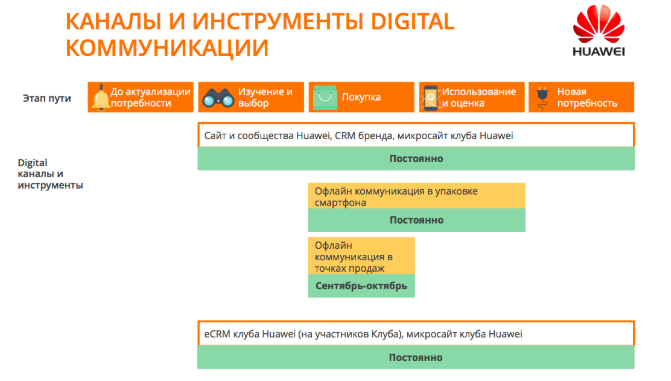 КАНАЛЫ И ИНСТРУМЕНТЫ DIGITAL КОММУНИКАЦИИ

HUAWEI

Этап пути

До актуализации потребности

Изучение и выбор

Покупка

Использование и оценка

Новая потребность

Digital каналы и инструменты

Сайт и сообщества Huawei, CRM бренда, микросайт клуба Huawei

Постоянно

Офлайн коммуникация в упаковке смартфона

Постоянно

Офлайн коммуникация в точках продаж

Сентябрь-октябрь

eCRM клуба Huawei (на участников Клуба), микросайт клуба Huawei

Постоянно